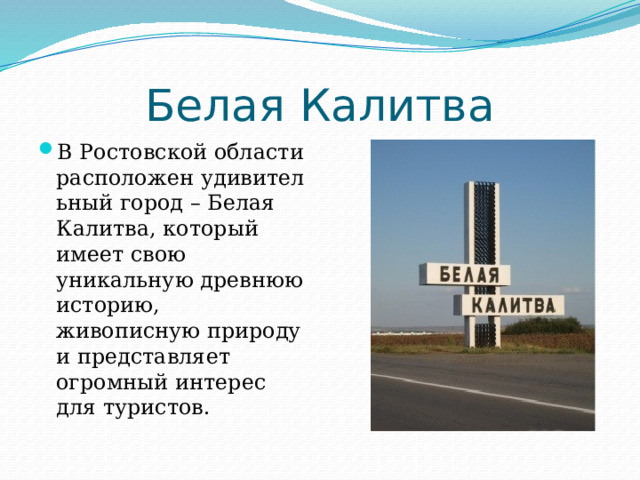 Белая Калитва

В Ростовской области расположен удивительный город – Белая Калитва, который имеет свою уникальную древнюю историю, живописную природу и представляет огромный интерес для туристов.

БЕЛАЯ
КАЛИТВА